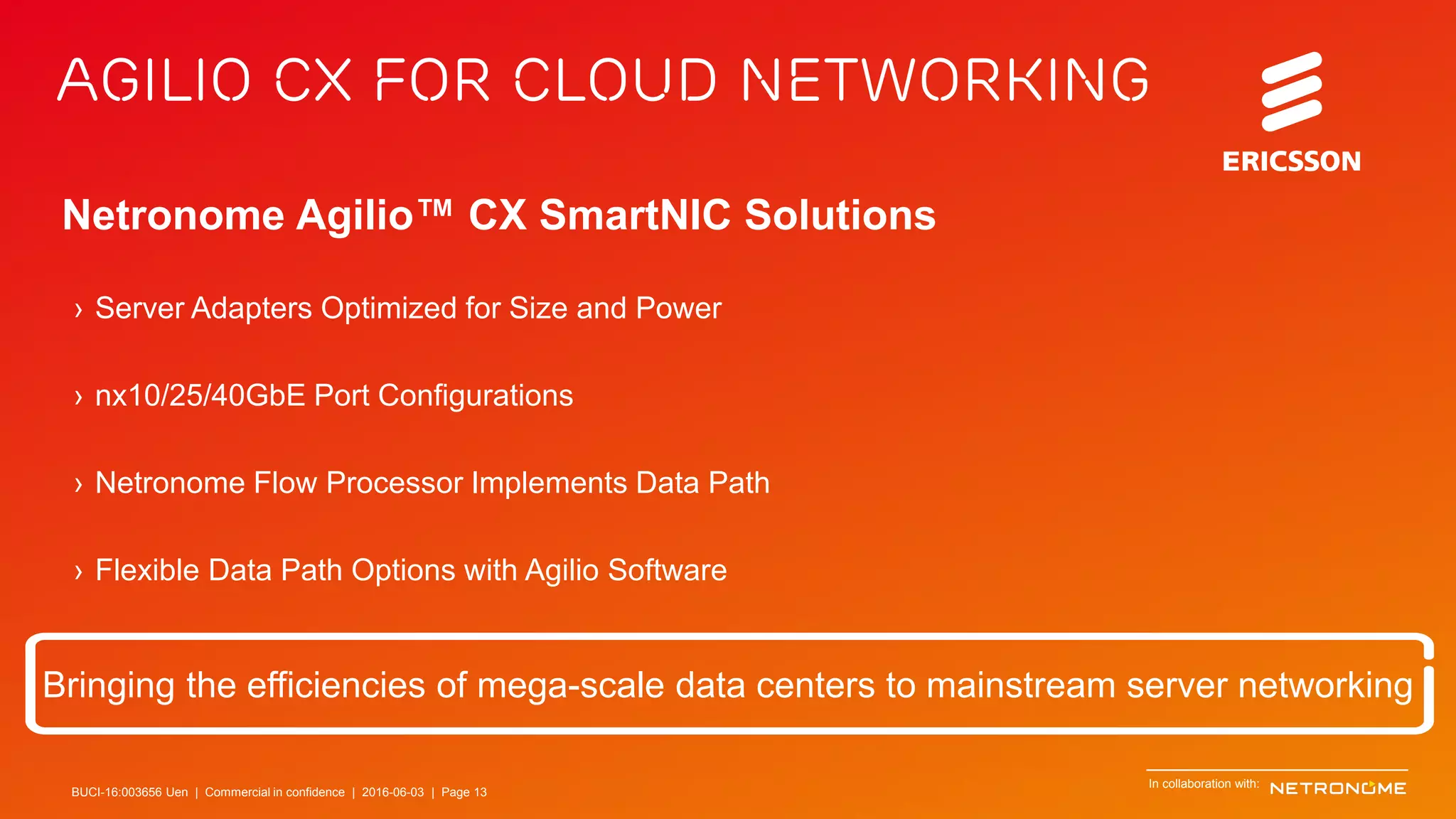 AGILIO CX FOR CLOUD NETWORKING

ERICSSON

Netronome Agilio™ CX SmartNIC Solutions

› Server Adapters Optimized for Size and Power

› nx10/25/40GbE Port Configurations

› Netronome Flow Processor Implements Data Path

› Flexible Data Path Options with Agilio Software

Bringing the efficiencies of mega-scale data centers to mainstream server networking

BUCI-16:003656 Uen | Commercial in confidence | 2016-06-03 | Page 13

In collaboration with: NETRONOME